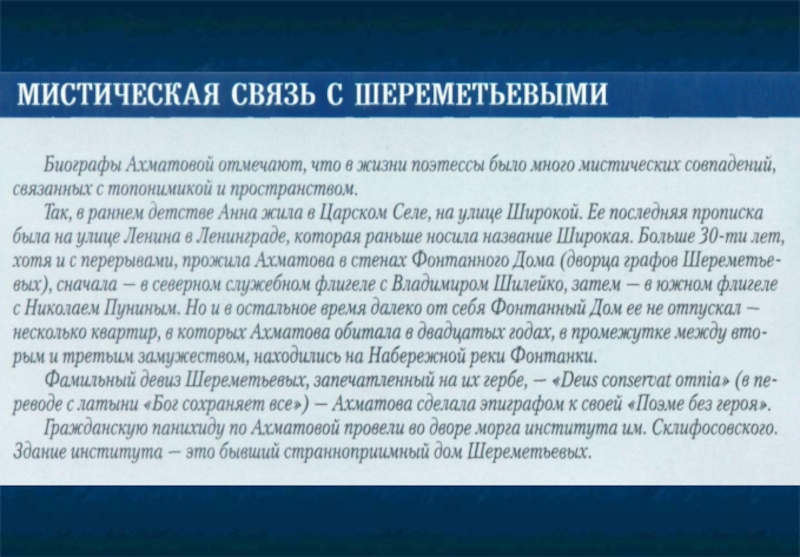 МИСТИЧЕСКАЯ СВЯЗЬ С ШЕРЕМЕТЬЕВЫМИ

Биографы Ахматовой отмечают, что в жизни поэтессы было много мистических совпадений, связанных с топонимикой и пространством.

Так, в раннем детстве Анна жила в Царском Селе, на улице Широкой. Ее последняя прописка была на улице Ленина в Ленинграде, которая раньше носила название Широкая. Больше 30-ти лет, хотя и с перерывами, прожила Ахматова в стенах Фонтанного Дома (дворца графов Шереметьевых), сначала — в северном служебном флигеле с Владимиром Шилейко, затем — в южном флигеле с Николаем Пуниным. Но и в остальное время далеко от себя Фонтанный Дом ее не отпускал — несколько квартир, в которых Ахматова обитала в двадцатых годах, в промежутке между вторым и третьим замужеством, находились на Набережной реки Фонтанки.

Фамильный девиз Шереметьевых, запечатленный на их гербе, — «Deus conservat omnia» (в переводе с латыни «Бог сохраняет все») — Ахматова сделала эпиграфом к своей «Поэме без героя».

Гражданскую панихиду по Ахматовой провели во дворе морга института им. Склифосовского. Здание института — это бывший странноприимный дом Шереметьевых.